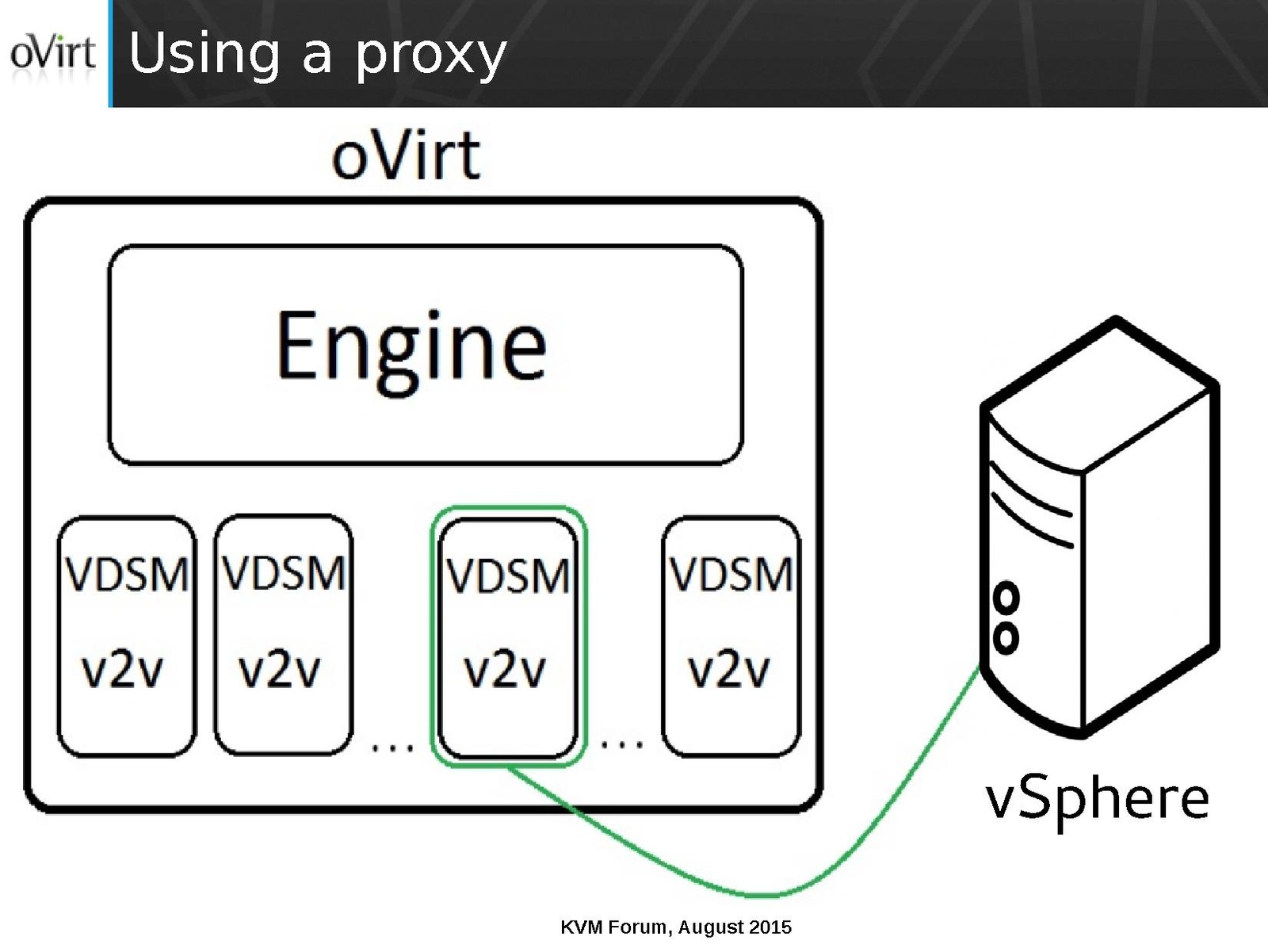 oVirt Using a proxy

oVirt

Engine

VDSM
v2v

VDSM
v2v

...

VDSM
v2v

...

VDSM
v2v

vSphere

KVM Forum, August 2015